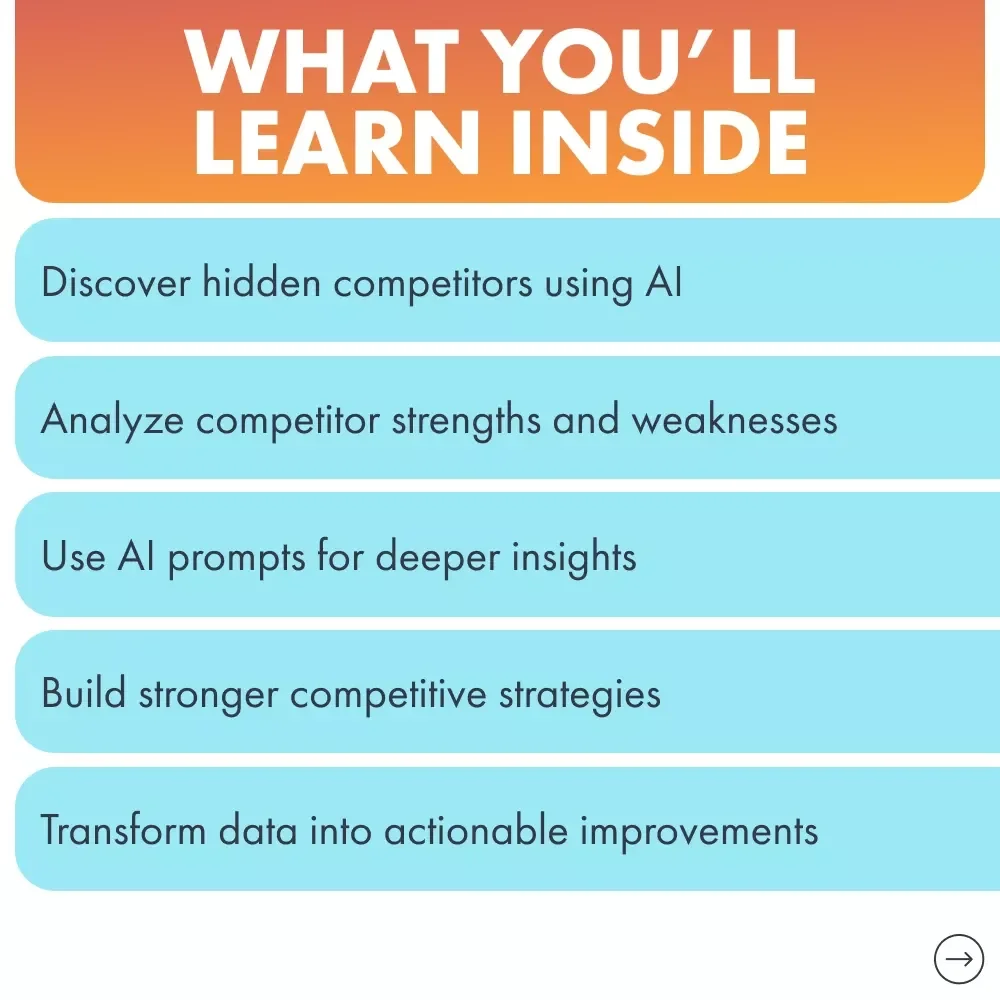 WHAT YOU'LL LEARN INSIDE

Discover hidden competitors using AI

Analyze competitor strengths and weaknesses

Use AI prompts for deeper insights

Build stronger competitive strategies

Transform data into actionable improvements